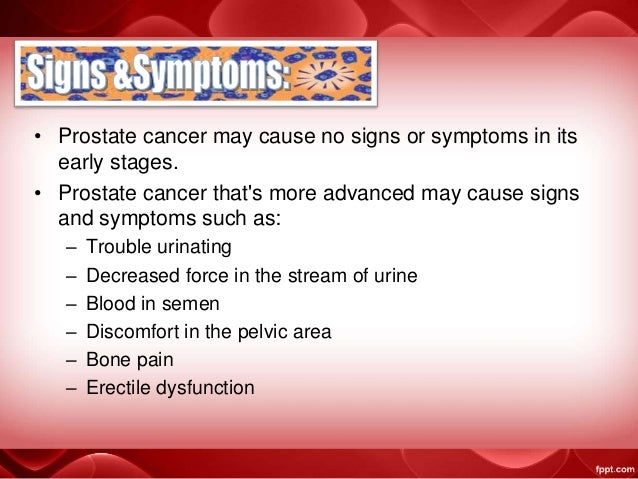 Signs &Symptoms:

• Prostate cancer may cause no signs or symptoms in its early stages.
• Prostate cancer that's more advanced may cause signs and symptoms such as:
– Trouble urinating
– Decreased force in the stream of urine
– Blood in semen
– Discomfort in the pelvic area
– Bone pain
– Erectile dysfunction

fppt.com